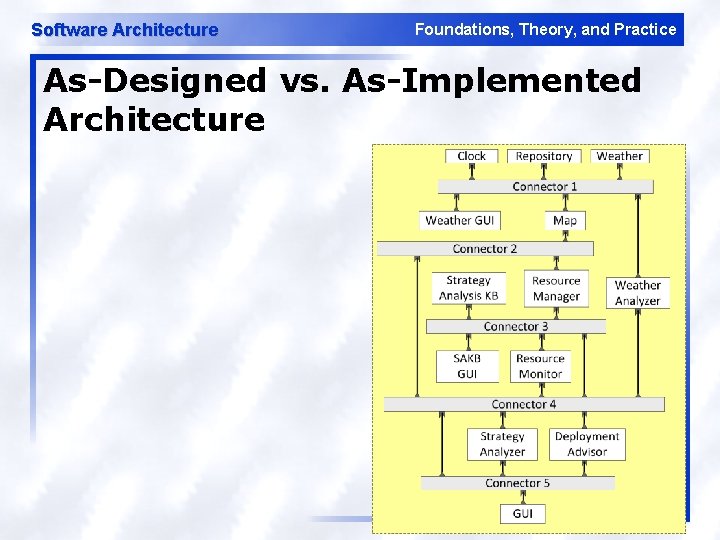 Software Architecture

Foundations, Theory, and Practice

As-Designed vs. As-Implemented Architecture

Clock
Repository
Weather
Connector 1
Weather GUI
Map
Connector 2
Strategy Analysis KB
Resource Manager
Weather Analyzer
Connector 3
SAKB GUI
Resource Monitor
Connector 4
Strategy Analyzer
Deployment Advisor
Connector 5
GUI